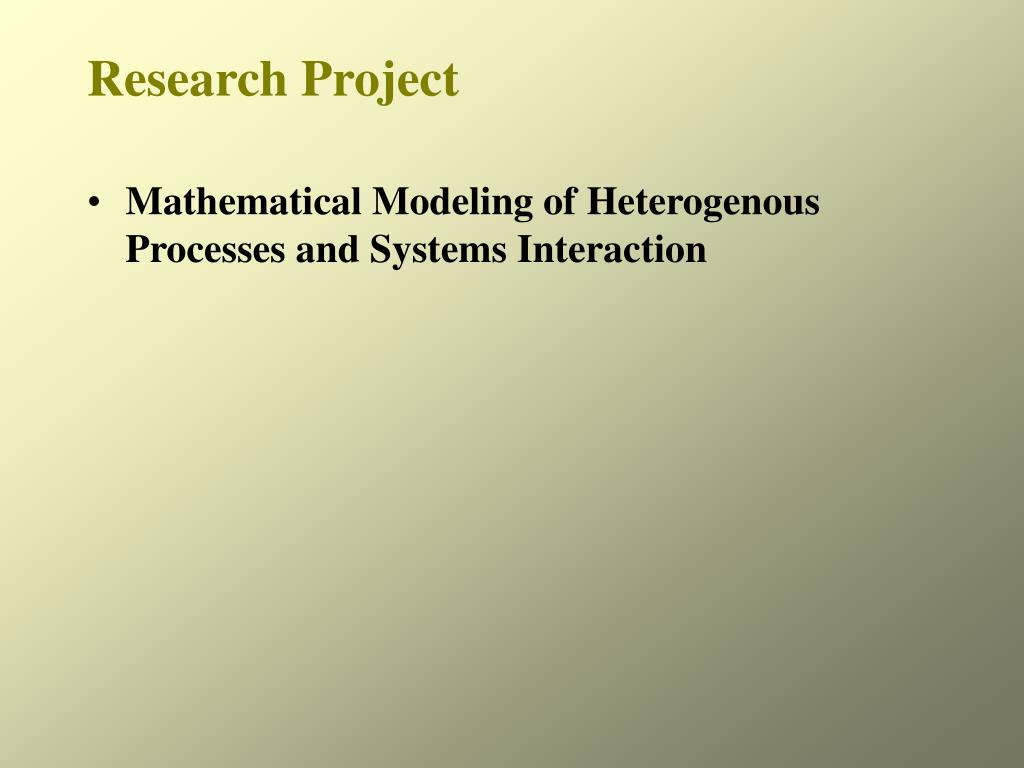 Research Project

• Mathematical Modeling of Heterogenous Processes and Systems Interaction